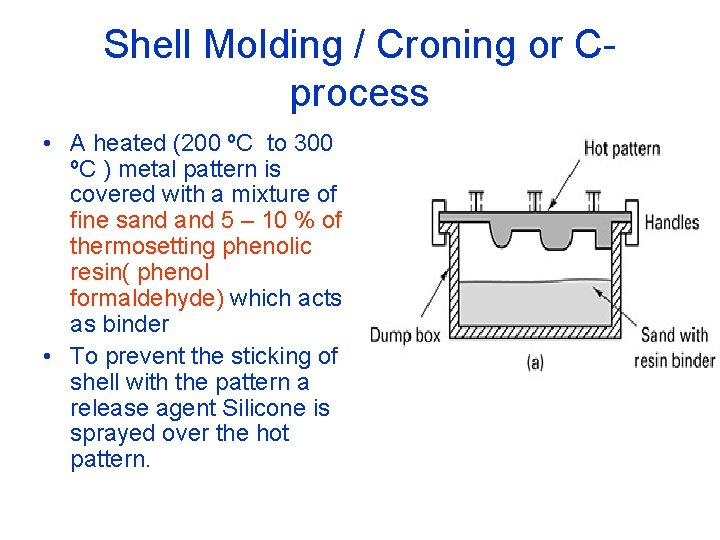 Shell Molding / Croning or C-process

• A heated (200 ºC to 300 ºC ) metal pattern is covered with a mixture of fine sand and 5 – 10 % of thermosetting phenolic resin( phenol formaldehyde) which acts as binder

• To prevent the sticking of shell with the pattern a release agent Silicone is sprayed over the hot pattern.

Hot pattern

Handles

Dump box

Sand with resin binder

(a)